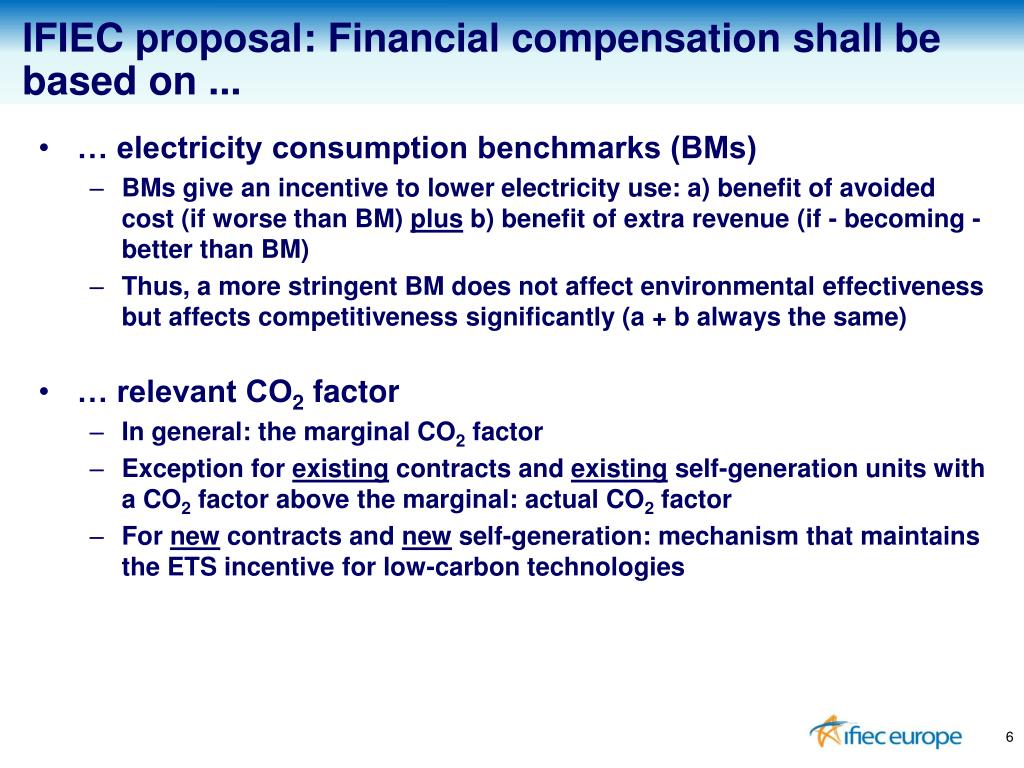 IFIEC proposal: Financial compensation shall be based on ...

• … electricity consumption benchmarks (BMs)
– BMs give an incentive to lower electricity use: a) benefit of avoided cost (if worse than BM) plus b) benefit of extra revenue (if - becoming - better than BM)
– Thus, a more stringent BM does not affect environmental effectiveness but affects competitiveness significantly (a + b always the same)

• … relevant $CO_2$ factor
– In general: the marginal $CO_2$ factor
– Exception for existing contracts and existing self-generation units with a $CO_2$ factor above the marginal: actual $CO_2$ factor
– For new contracts and new self-generation: mechanism that maintains the ETS incentive for low-carbon technologies

ifiec europe

6